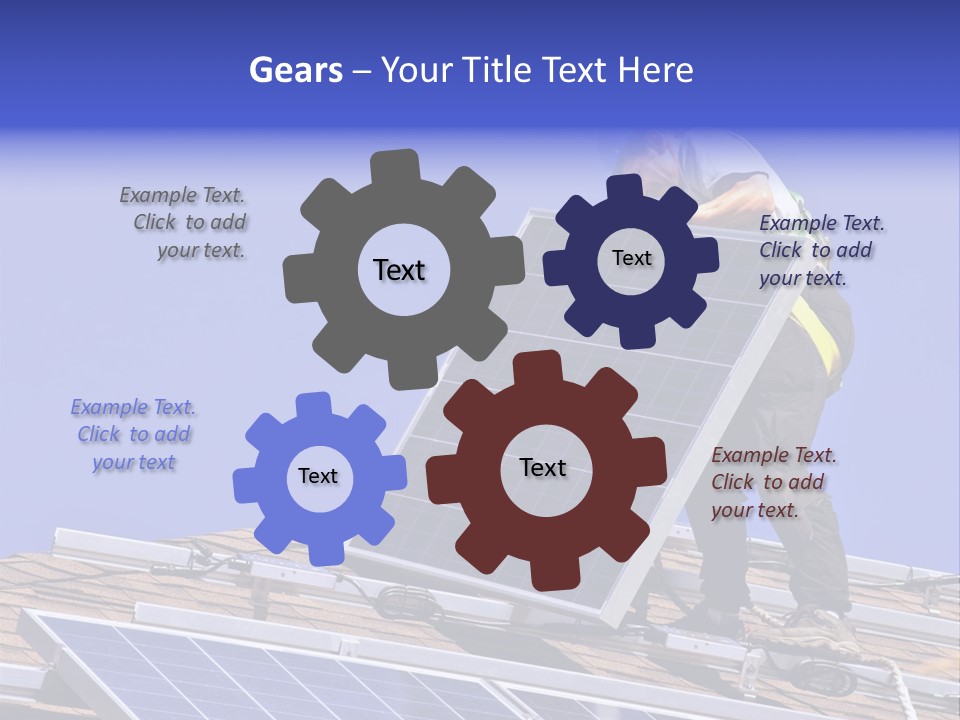 Gears – Your Title Text Here

Example Text. Click to add your text.

Text

Text

Example Text. Click to add your text.

Example Text. Click to add your text

Text

Text

Example Text. Click to add your text.